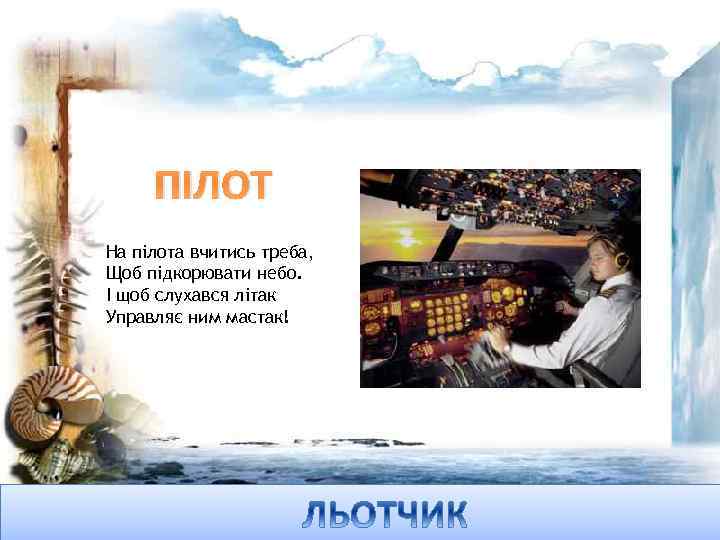 ПІЛОТ

На пілота вчитись треба,
Щоб підкорювати небо.
І щоб слухався літак
Управляє ним мастак!

ЛЬОТЧИК